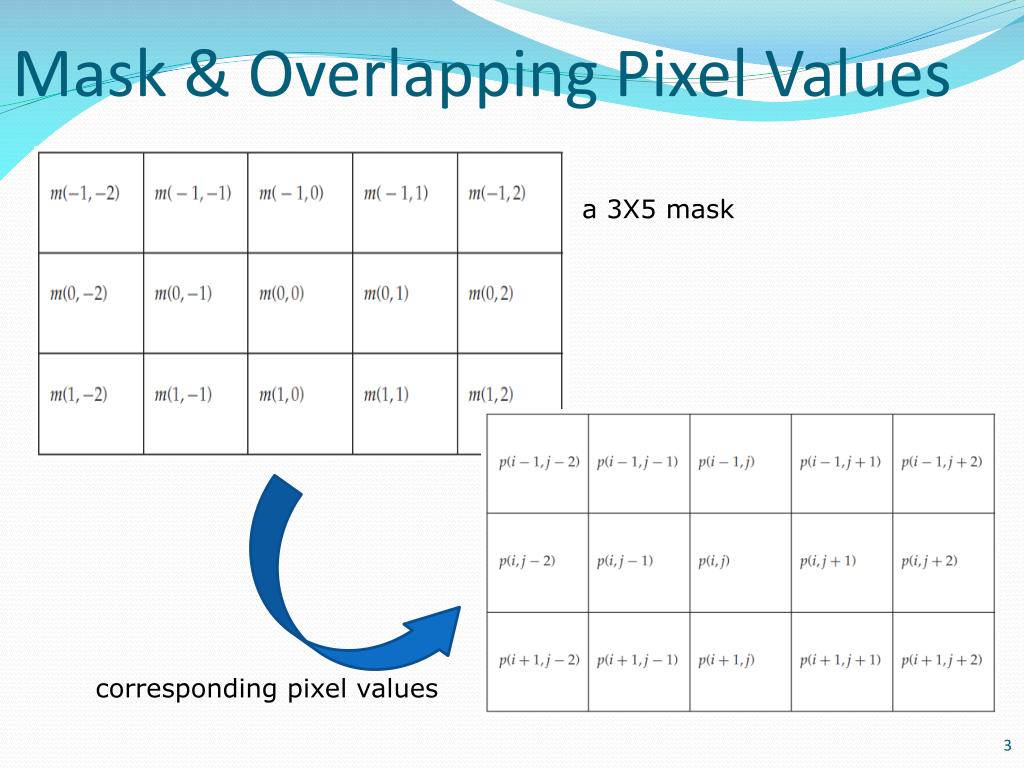 Mask & Overlapping Pixel Values

| $m(-1,-2)$ | $m(-1,-1)$ | $m(-1,0)$ | $m(-1,1)$ | $m(-1,2)$ |
|---|---|---|---|---|
| $m(0,-2)$ | $m(0,-1)$ | $m(0,0)$ | $m(0,1)$ | $m(0,2)$ |
| $m(1,-2)$ | $m(1,-1)$ | $m(1,0)$ | $m(1,1)$ | $m(1,2)$ |

a 3X5 mask

| $p(i-1,j-2)$ | $p(i-1,j-1)$ | $p(i-1,j)$ | $p(i-1,j+1)$ | $p(i-1,j+2)$ |
|---|---|---|---|---|
| $p(i,j-2)$ | $p(i,j-1)$ | $p(i,j)$ | $p(i,j+1)$ | $p(i,j+2)$ |
| $p(i+1,j-2)$ | $p(i+1,j-1)$ | $p(i+1,j)$ | $p(i+1,j+1)$ | $p(i+1,j+2)$ |

corresponding pixel values

3